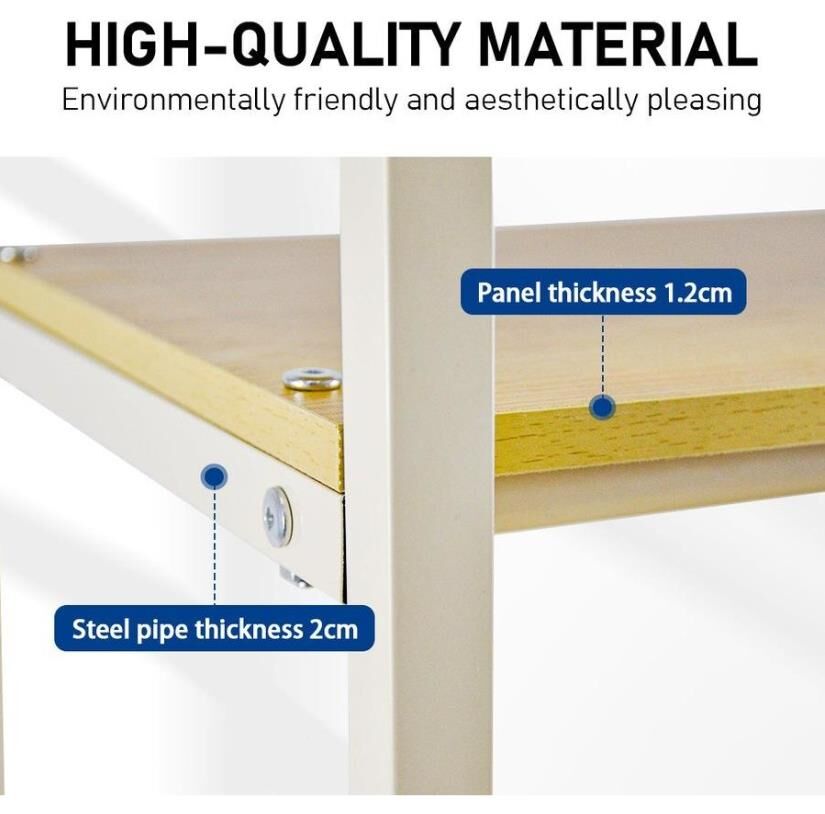 HIGH-QUALITY MATERIAL
Environmentally friendly and aesthetically pleasing

Panel thickness 1.2cm

Steel pipe thickness 2cm